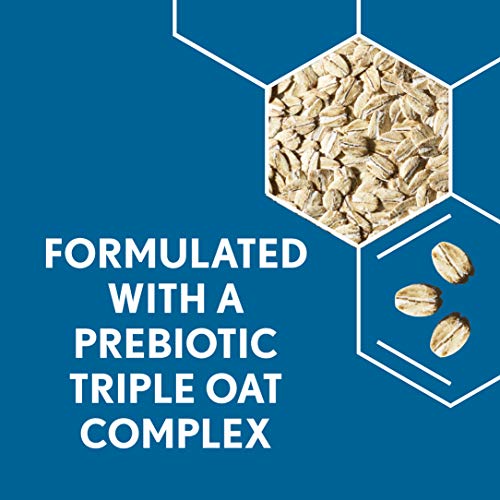 FORMULATED WITH A PREBIOTIC TRIPLE OAT COMPLEX